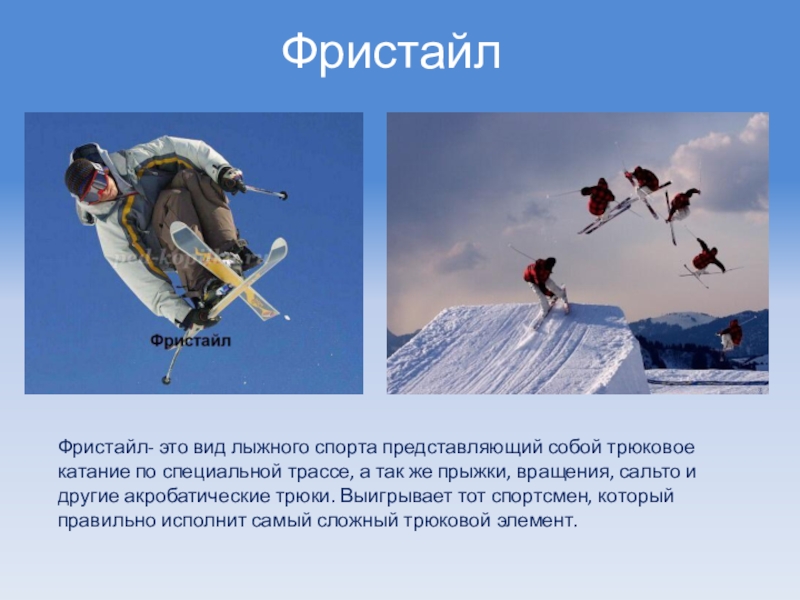 Фристайл

Фристайл

Фристайл- это вид лыжного спорта представляющий собой трюковое катание по специальной трассе, а так же прыжки, вращения, сальто и другие акробатические трюки. Выигрывает тот спортсмен, который правильно исполнит самый сложный трюковой элемент.